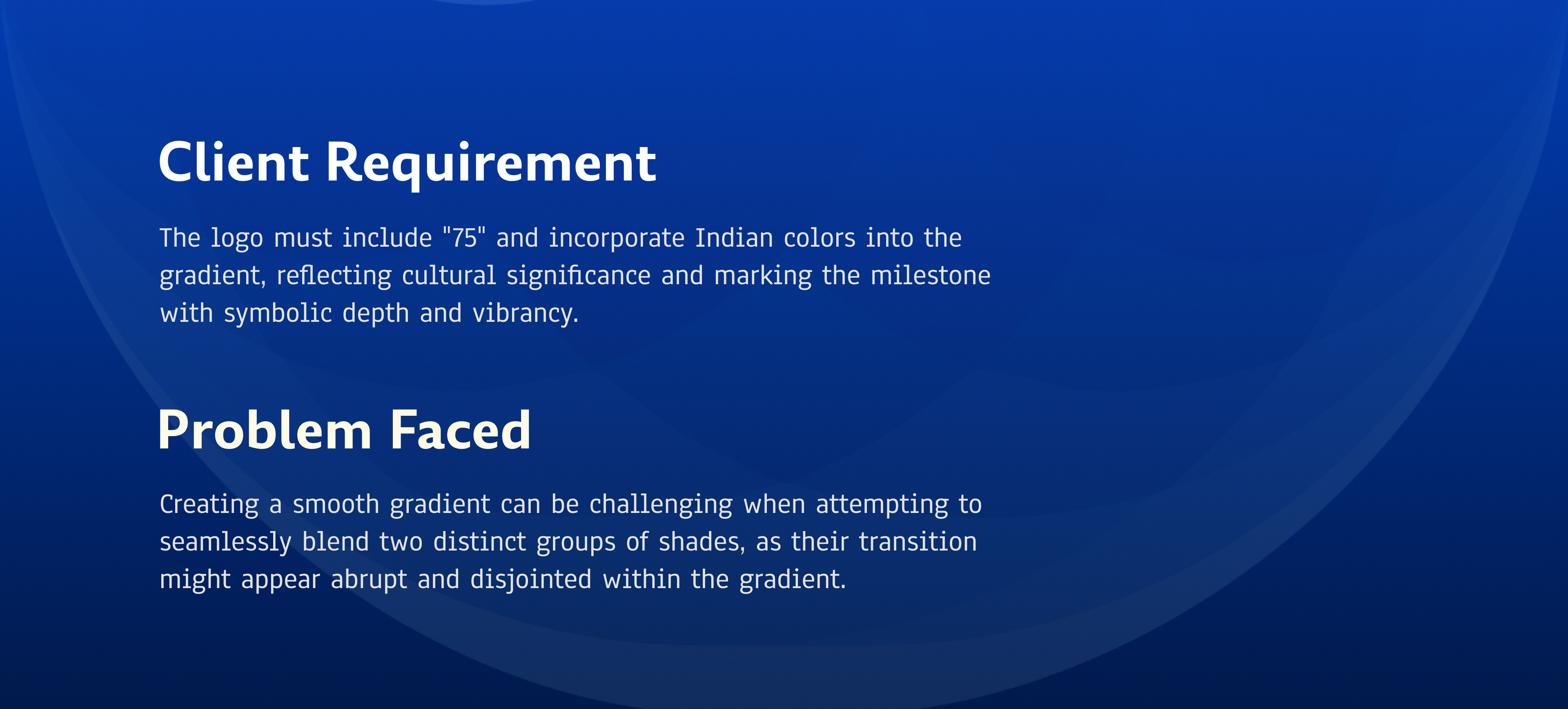 Client Requirement

The logo must include "75" and incorporate Indian colors into the gradient, reflecting cultural significance and marking the milestone with symbolic depth and vibrancy.

Problem Faced

Creating a smooth gradient can be challenging when attempting to seamlessly blend two distinct groups of shades, as their transition might appear abrupt and disjointed within the gradient.